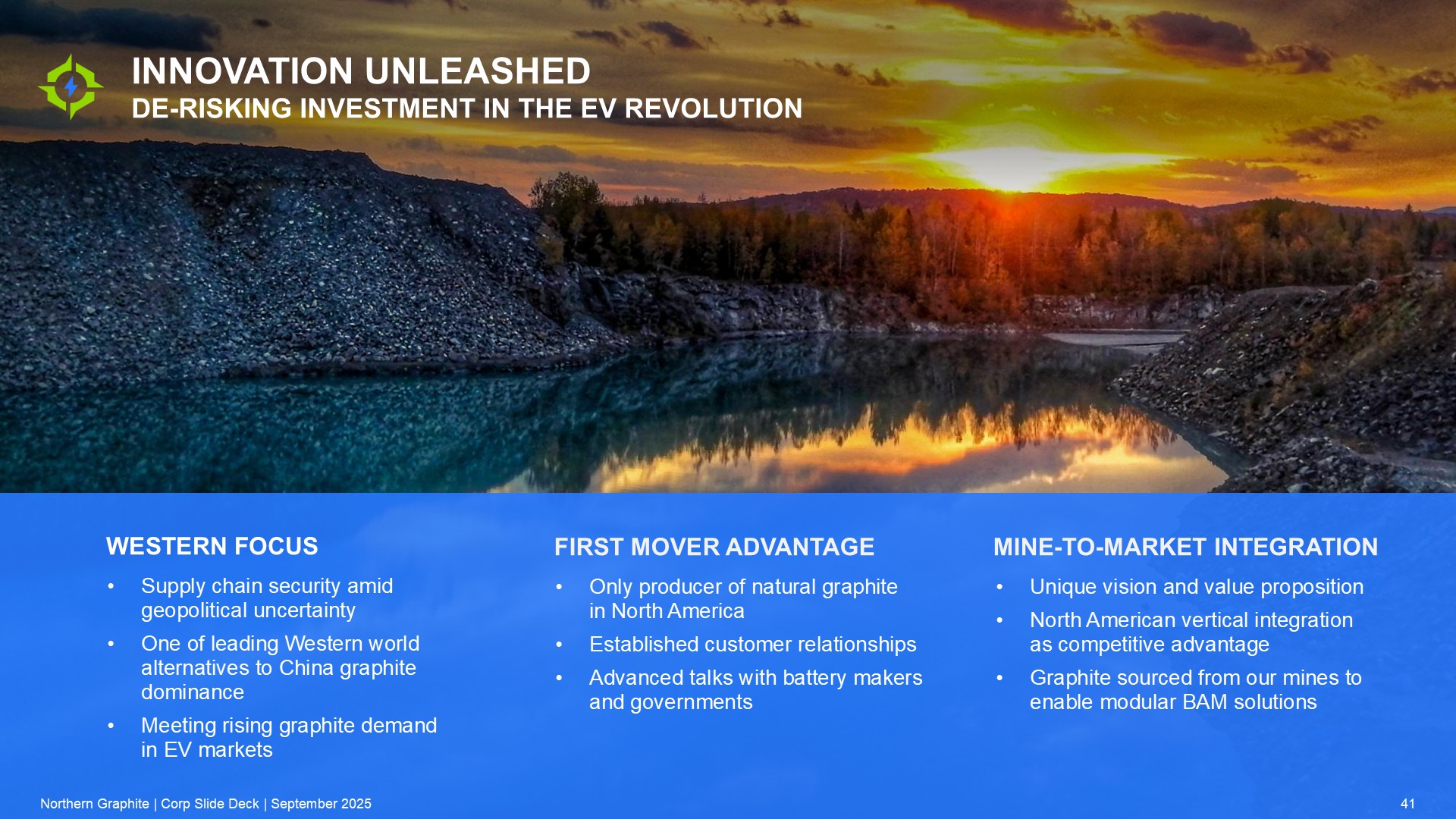 INNOVATION UNLEASHED
DE-RISKING INVESTMENT IN THE EV REVOLUTION

WESTERN FOCUS
• Supply chain security amid geopolitical uncertainty
• One of leading Western world alternatives to China graphite dominance
• Meeting rising graphite demand in EV markets

FIRST MOVER ADVANTAGE
• Only producer of natural graphite in North America
• Established customer relationships
• Advanced talks with battery makers and governments

MINE-TO-MARKET INTEGRATION
• Unique vision and value proposition
• North American vertical integration as competitive advantage
• Graphite sourced from our mines to enable modular BAM solutions

Northern Graphite | Corp Slide Deck | September 2025

41